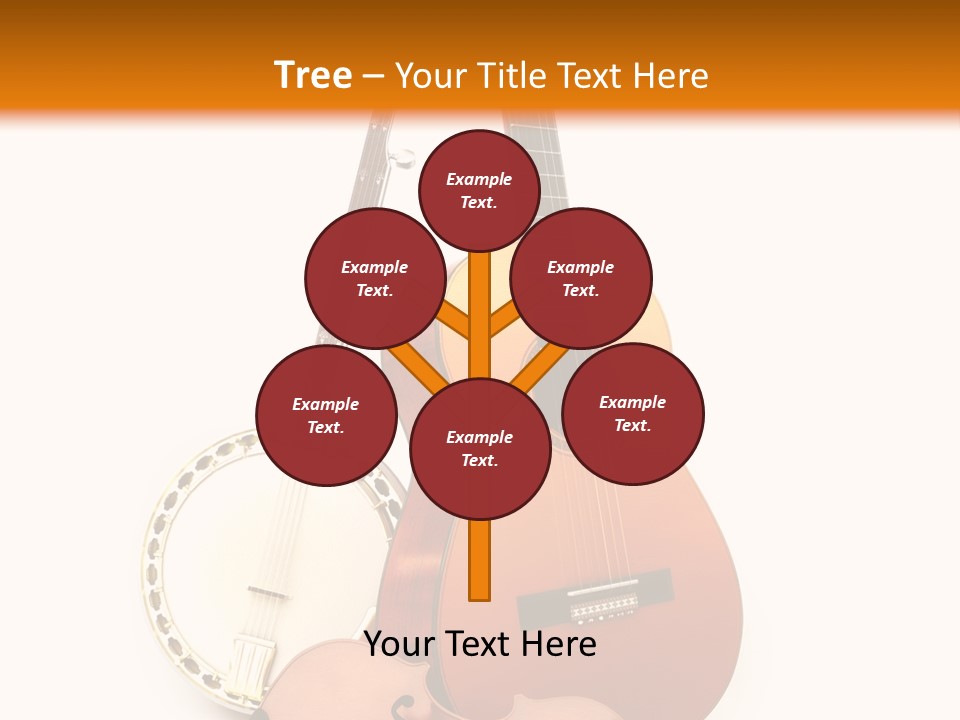 Tree – Your Title Text Here

Example Text.

Example Text.

Example Text.

Example Text.

Example Text.

Example Text.

Your Text Here